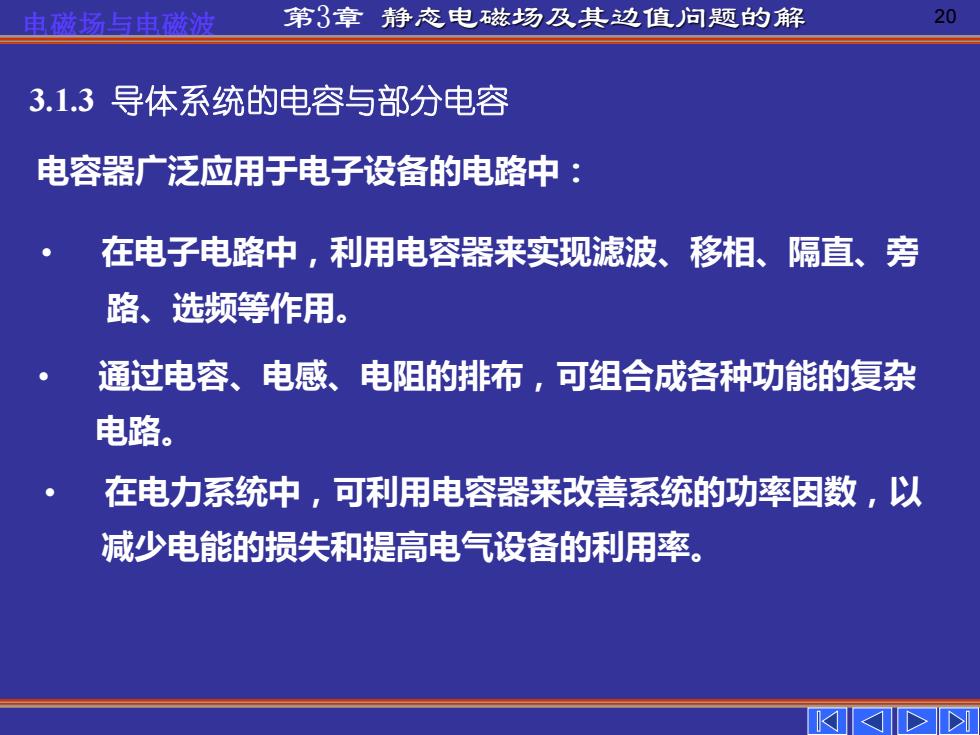 电磁场与电磁波　第3章 静态电磁场及其边值问题的解　20

3.1.3 导体系统的电容与部分电容

电容器广泛应用于电子设备的电路中：

• 在电子电路中，利用电容器来实现滤波、移相、隔直、旁路、选频等作用。

• 通过电容、电感、电阻的排布，可组合成各种功能的复杂电路。

• 在电力系统中，可利用电容器来改善系统的功率因数，以减少电能的损失和提高电气设备的利用率。